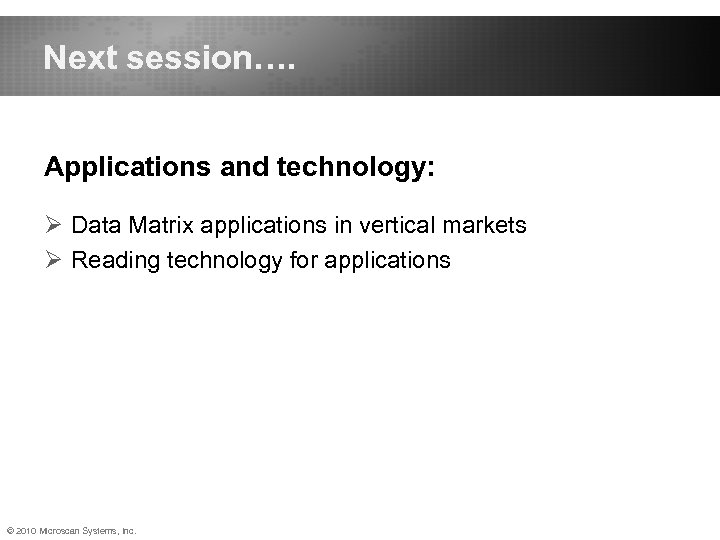 Next session….

Applications and technology:

➢ Data Matrix applications in vertical markets
➢ Reading technology for applications

© 2010 Microscan Systems, Inc.